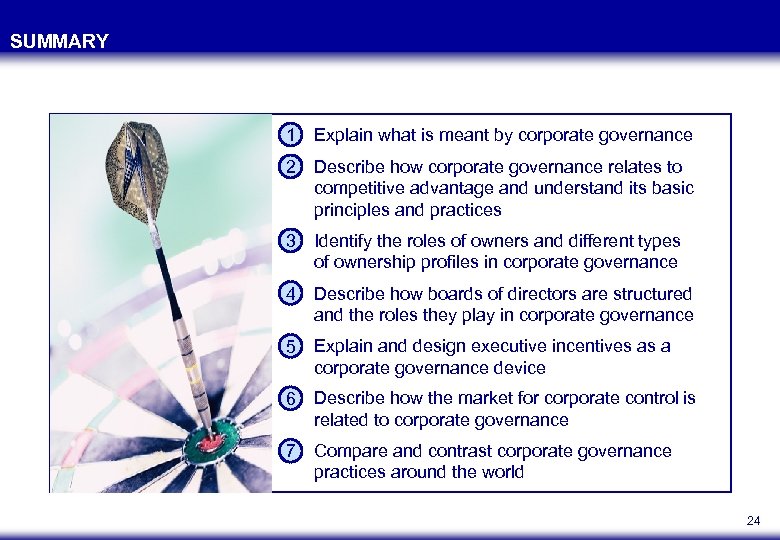 SUMMARY

1 Explain what is meant by corporate governance

2 Describe how corporate governance relates to competitive advantage and understand its basic principles and practices

3 Identify the roles of owners and different types of ownership profiles in corporate governance

4 Describe how boards of directors are structured and the roles they play in corporate governance

5 Explain and design executive incentives as a corporate governance device

6 Describe how the market for corporate control is related to corporate governance

7 Compare and contrast corporate governance practices around the world

24